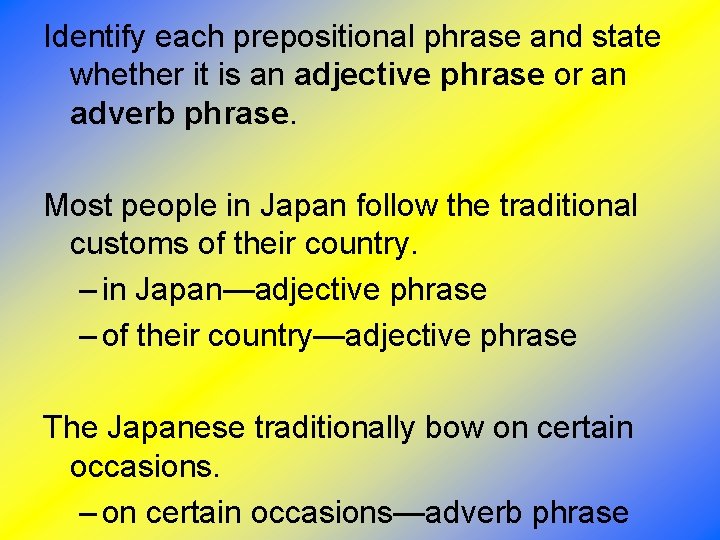 Identify each prepositional phrase and state whether it is an adjective phrase or an adverb phrase.

Most people in Japan follow the traditional customs of their country.

– in Japan—adjective phrase

– of their country—adjective phrase

The Japanese traditionally bow on certain occasions.

– on certain occasions—adverb phrase